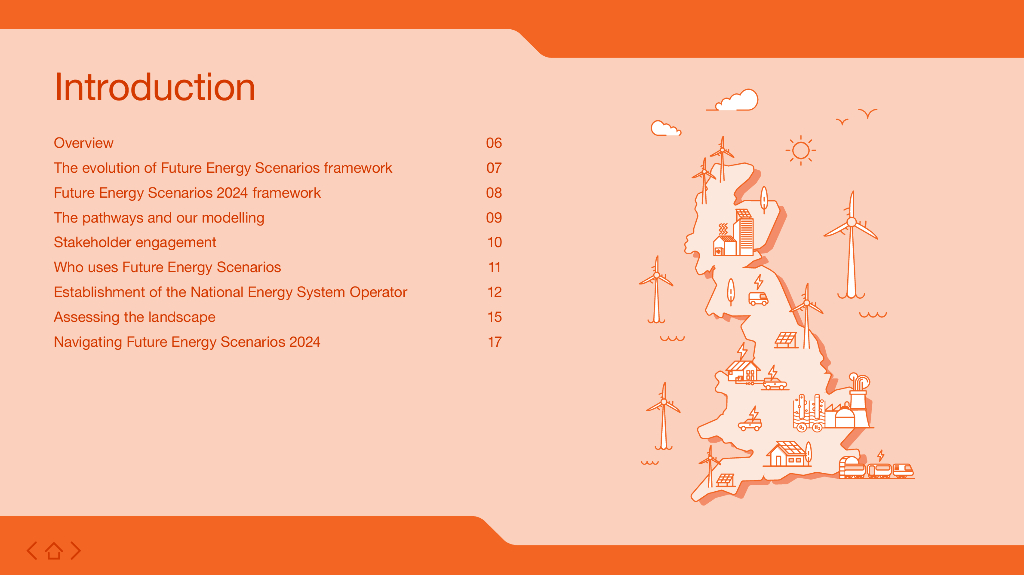 Introduction

| | |
|---|---|
| Overview | 06 |
| The evolution of Future Energy Scenarios framework | 07 |
| Future Energy Scenarios 2024 framework | 08 |
| The pathways and our modelling | 09 |
| Stakeholder engagement | 10 |
| Who uses Future Energy Scenarios | 11 |
| Establishment of the National Energy System Operator | 12 |
| Assessing the landscape | 15 |
| Navigating Future Energy Scenarios 2024 | 17 |